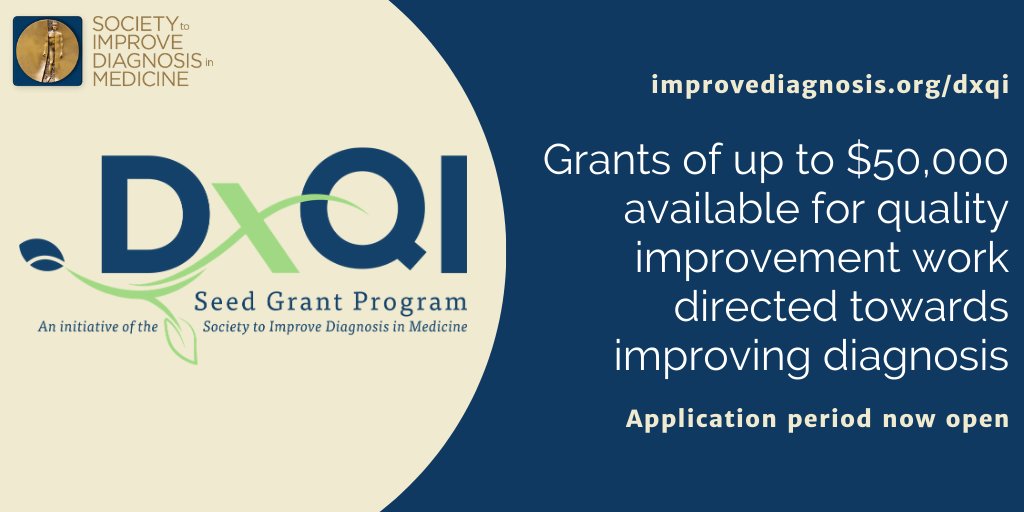 SOCIETY to IMPROVE DIAGNOSIS in MEDICINE

DxQI

Seed Grant Program

An initiative of the Society to Improve Diagnosis in Medicine

improvediagnosis.org/dxqi

Grants of up to $50,000 available for quality improvement work directed towards improving diagnosis

Application period now open